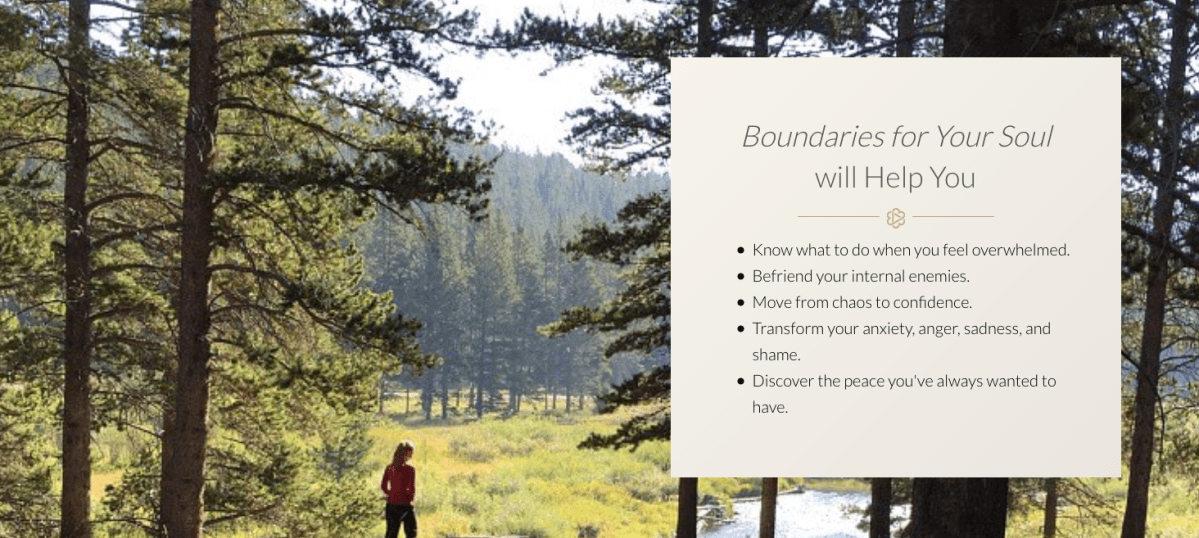 Boundaries for Your Soul
will Help You

• Know what to do when you feel overwhelmed.
• Befriend your internal enemies.
• Move from chaos to confidence.
• Transform your anxiety, anger, sadness, and shame.
• Discover the peace you've always wanted to have.